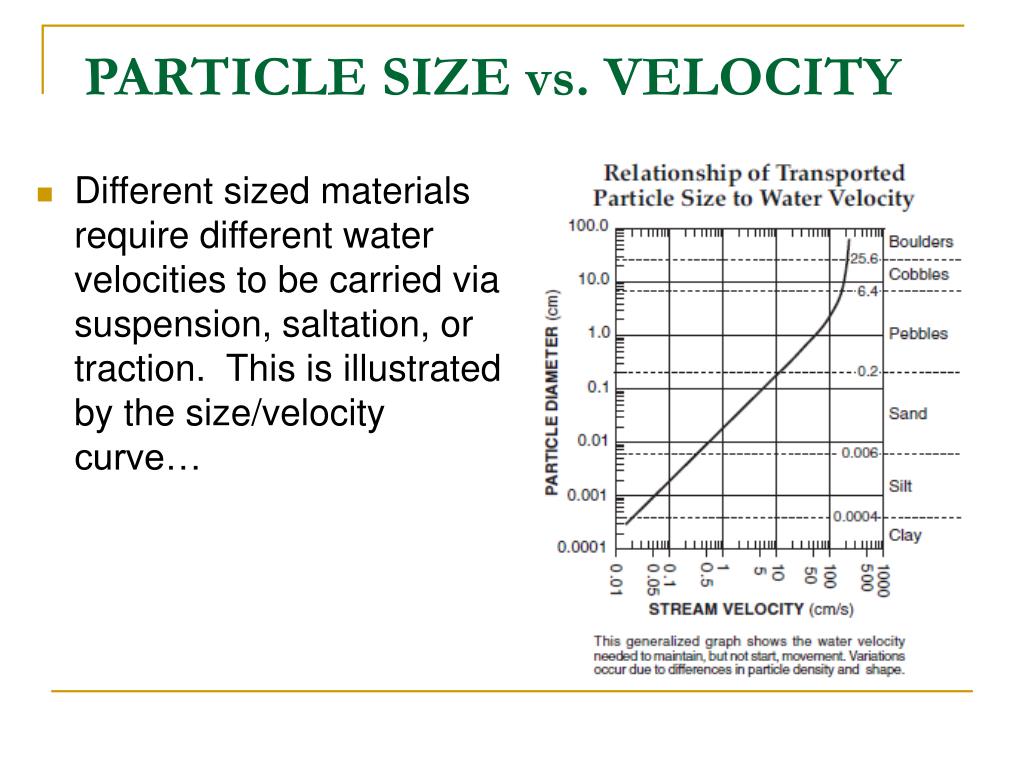 PARTICLE SIZE vs. VELOCITY

Different sized materials require different water velocities to be carried via suspension, saltation, or traction. This is illustrated by the size/velocity curve…

Relationship of Transported Particle Size to Water Velocity

PARTICLE DIAMETER (cm)

100.0
10.0
1.0
0.1
0.01
0.001
0.0001

Boulders
25.6
Cobbles
6.4
Pebbles
0.2
Sand
0.006
Silt
0.0004
Clay

0.01
0.05
0.1
0.5
1
5
10
50
100
500
1000

STREAM VELOCITY (cm/s)

This generalized graph shows the water velocity needed to maintain, but not start, movement. Variations occur due to differences in particle density and shape.